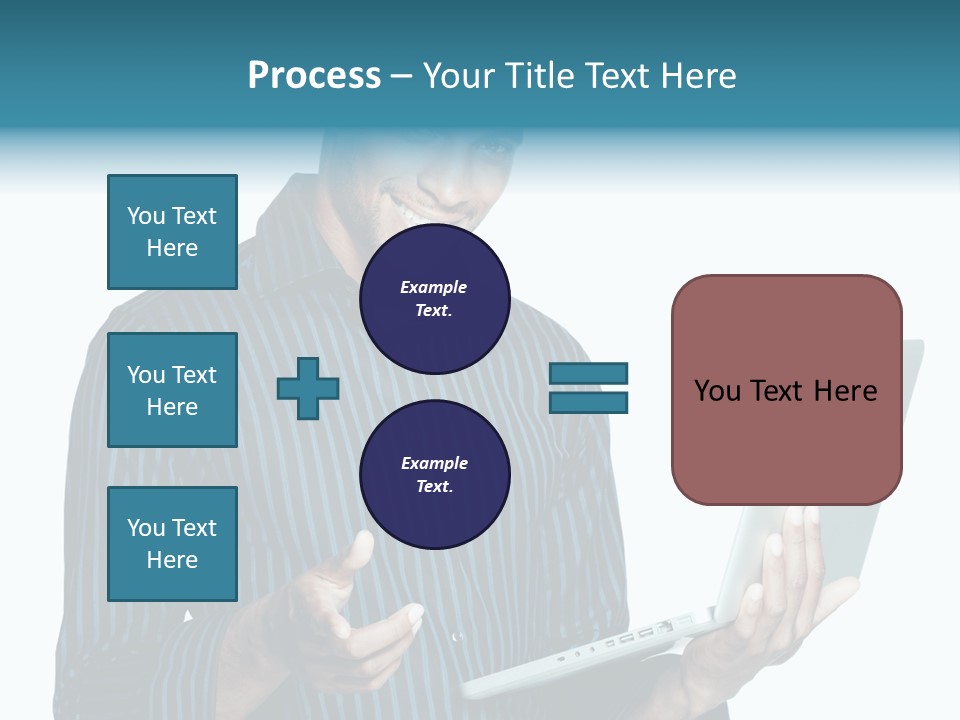 Process – Your Title Text Here

You Text Here

You Text Here

You Text Here

Example Text.

Example Text.

You Text Here